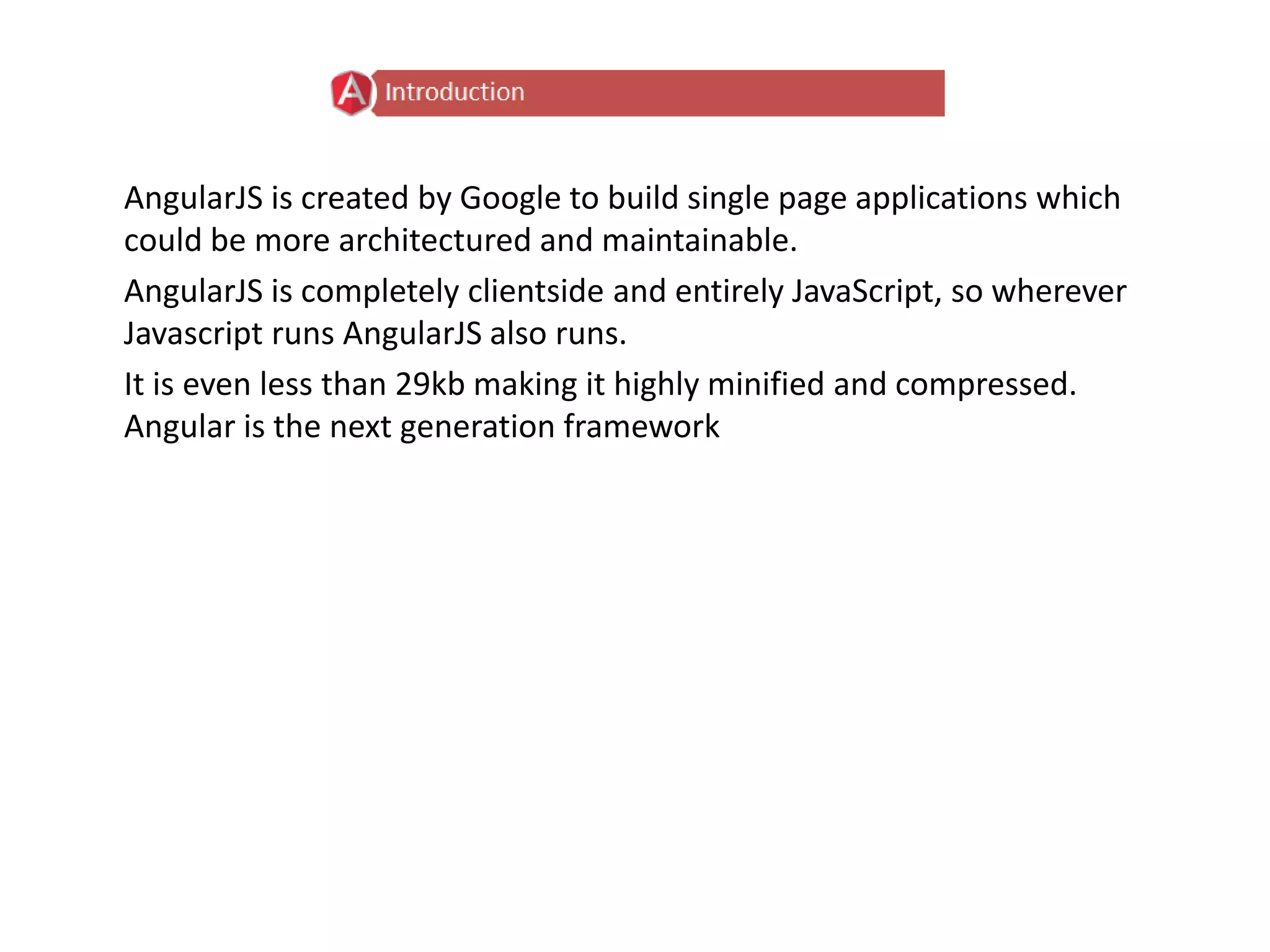 A Introduction

AngularJS is created by Google to build single page applications which could be more architectured and maintainable.

AngularJS is completely clientside and entirely JavaScript, so wherever Javascript runs AngularJS also runs.

It is even less than 29kb making it highly minified and compressed.
Angular is the next generation framework